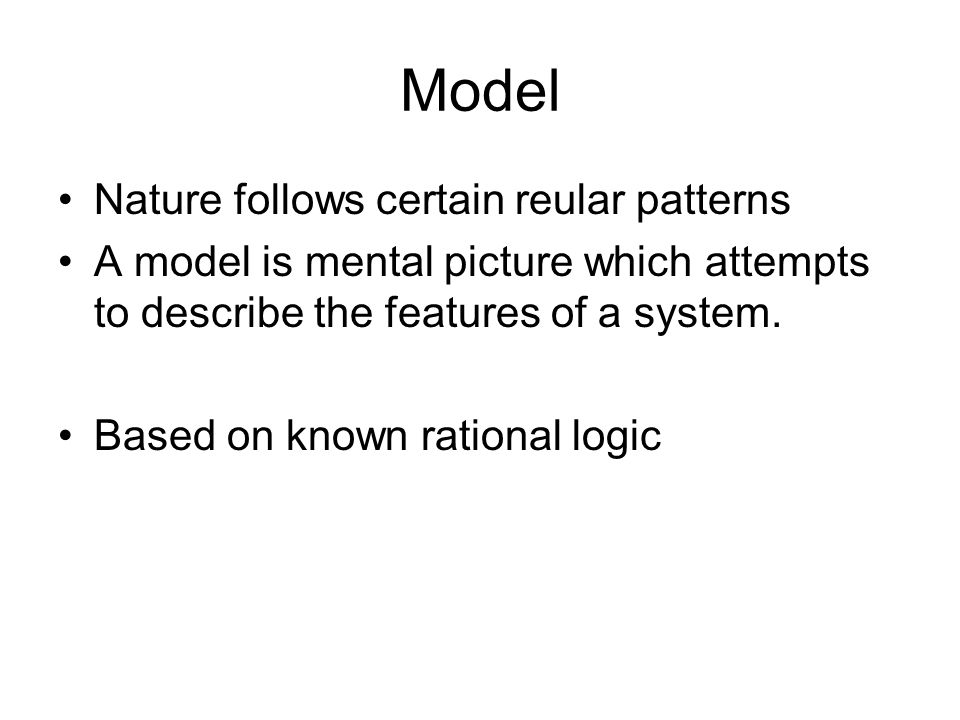 Model

• Nature follows certain reular patterns
• A model is mental picture which attempts to describe the features of a system.

• Based on known rational logic